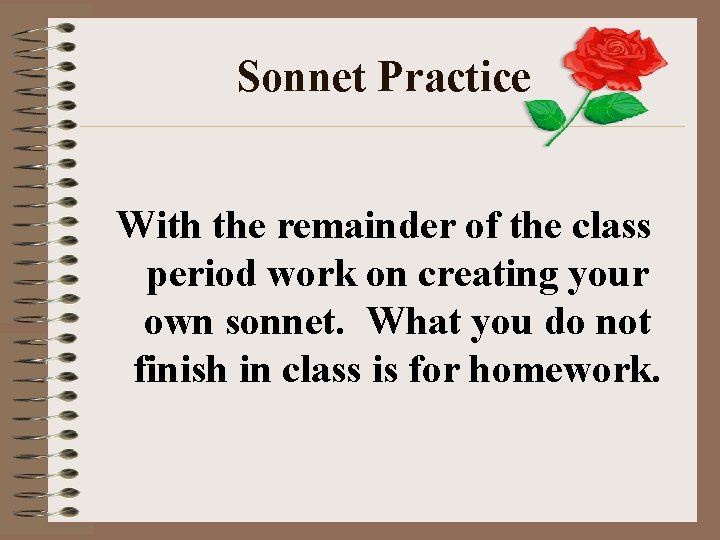 Sonnet Practice

With the remainder of the class period work on creating your own sonnet. What you do not finish in class is for homework.